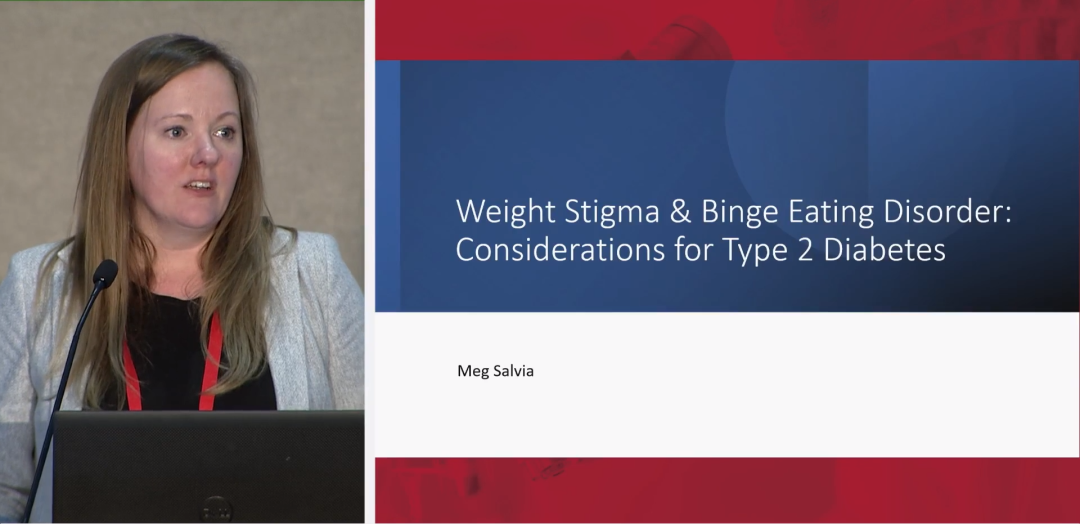 Weight Stigma & Binge Eating Disorder: Considerations for Type 2 Diabetes

Meg Salvia